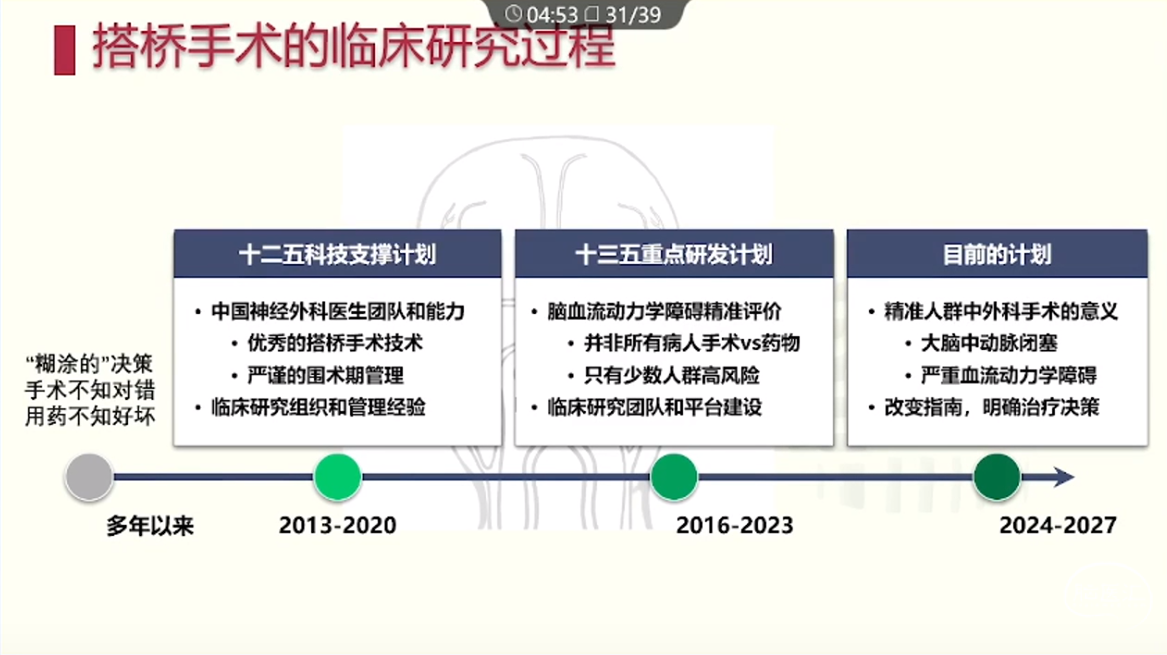 04:53 31/39

搭桥手术的临床研究过程

“糊涂的”决策
手术不知对错
用药不知好坏

十二五科技支撑计划

• 中国神经外科医生团队和能力
• 优秀的搭桥手术技术
• 严谨的围术期管理
• 临床研究组织和管理经验

十三五重点研发计划

• 脑血流动力学障碍精准评价
• 并非所有病人手术vs药物
• 只有少数人群高风险
• 临床研究团队和平台建设

目前的计划

• 精准人群中外科手术的意义
• 大脑中动脉闭塞
• 严重血流动力学障碍
• 改变指南，明确治疗决策

多年以来

2013-2020

2016-2023

2024-2027